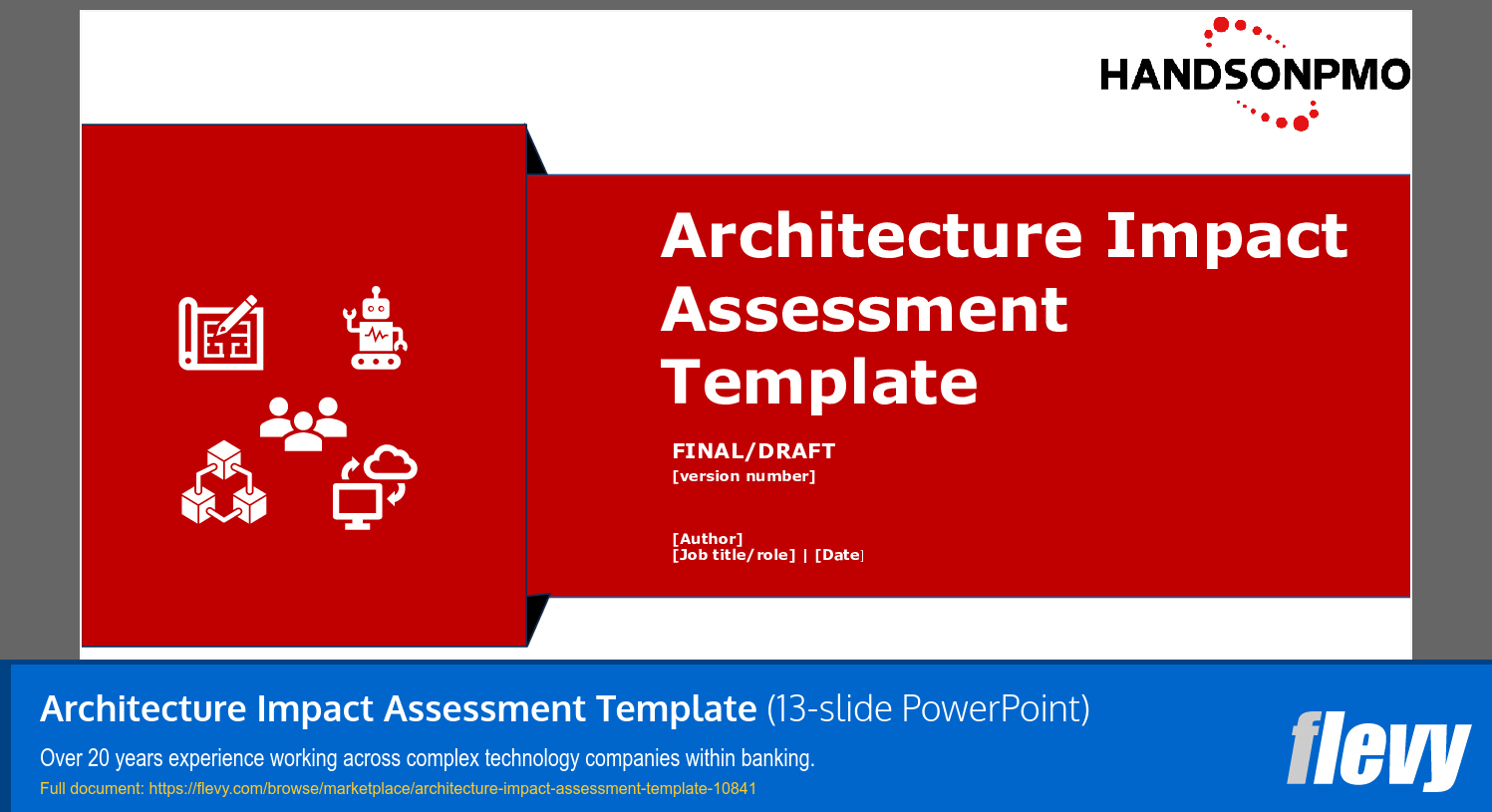 HANDSONPMO

Architecture Impact Assessment Template

FINAL/DRAFT
[version number]

[Author]
[Job title/role] | [Date]

Architecture Impact Assessment Template (13-slide PowerPoint)

Over 20 years experience working across complex technology companies within banking.

Full document: https://flevy.com/browse/marketplace/architecture-impact-assessment-template-10841

flevy